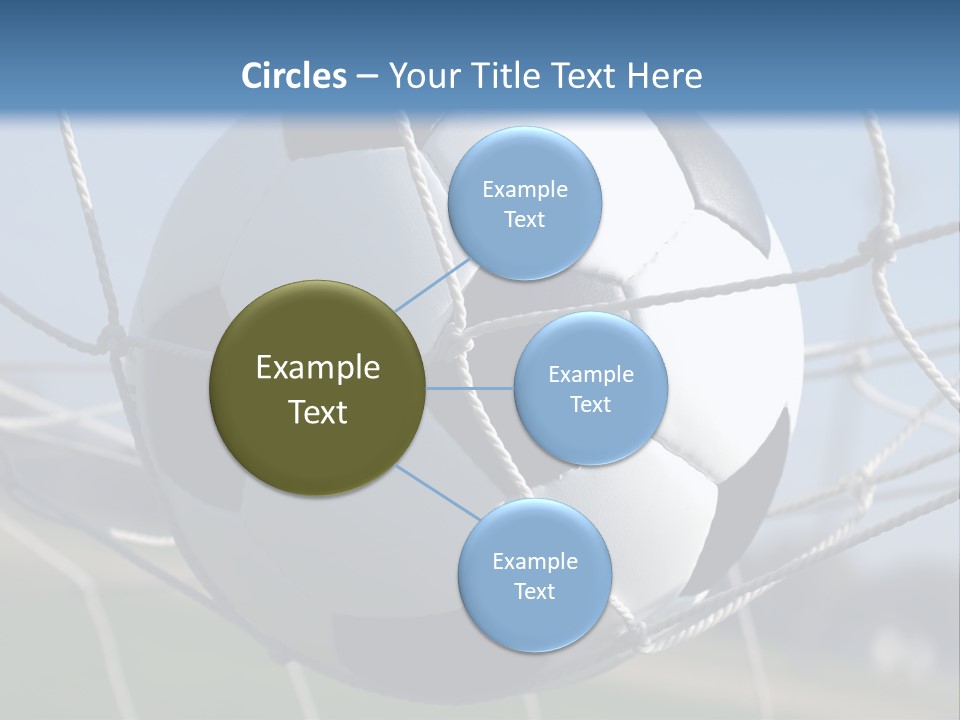 Circles – Your Title Text Here

Example Text

Example Text

Example Text

Example Text